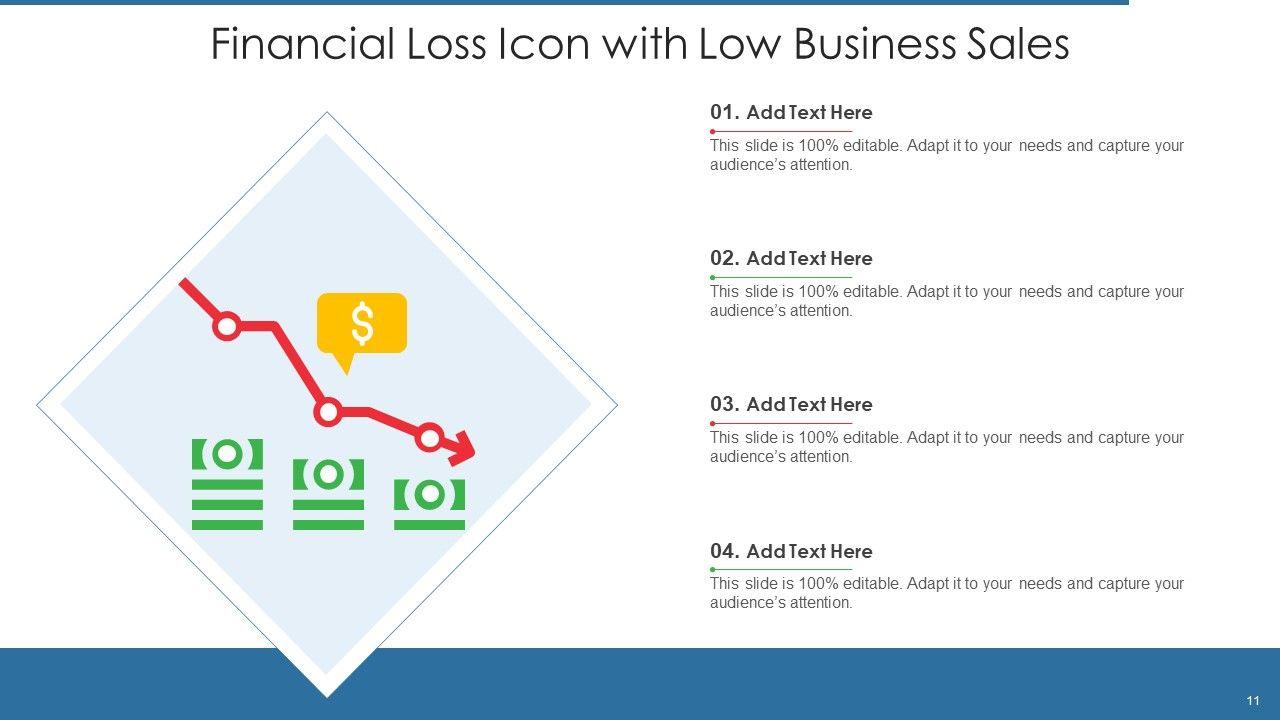 Financial Loss Icon with Low Business Sales

$

01. Add Text Here

This slide is 100% editable. Adapt it to your needs and capture your audience's attention.

02. Add Text Here

This slide is 100% editable. Adapt it to your needs and capture your audience's attention.

03. Add Text Here

This slide is 100% editable. Adapt it to your needs and capture your audience's attention.

04. Add Text Here

This slide is 100% editable. Adapt it to your needs and capture your audience's attention.

11